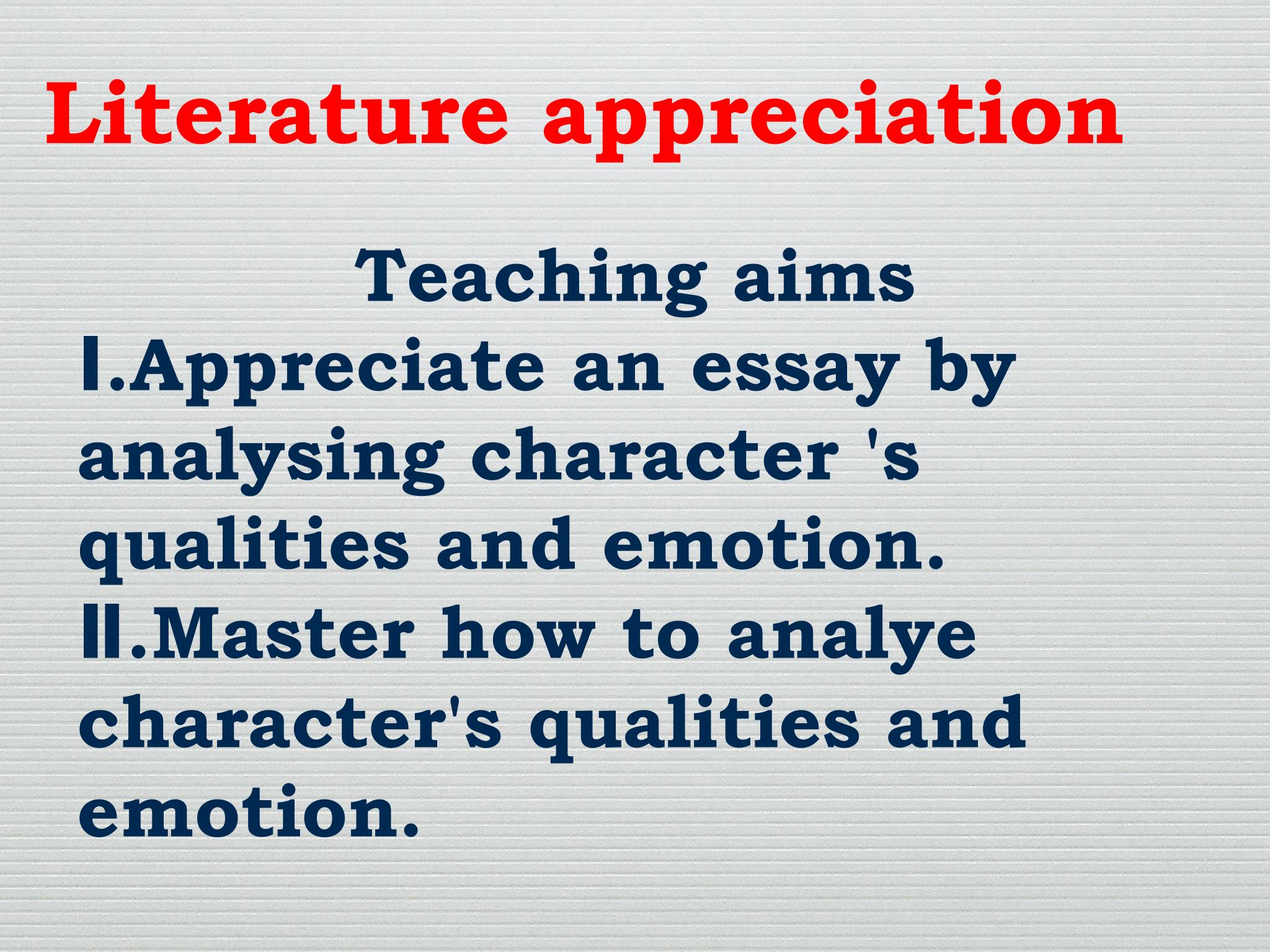 Literature appreciation

Teaching aims

Ⅰ.Appreciate an essay by analysing character 's qualities and emotion.

Ⅱ.Master how to analye character's qualities and emotion.